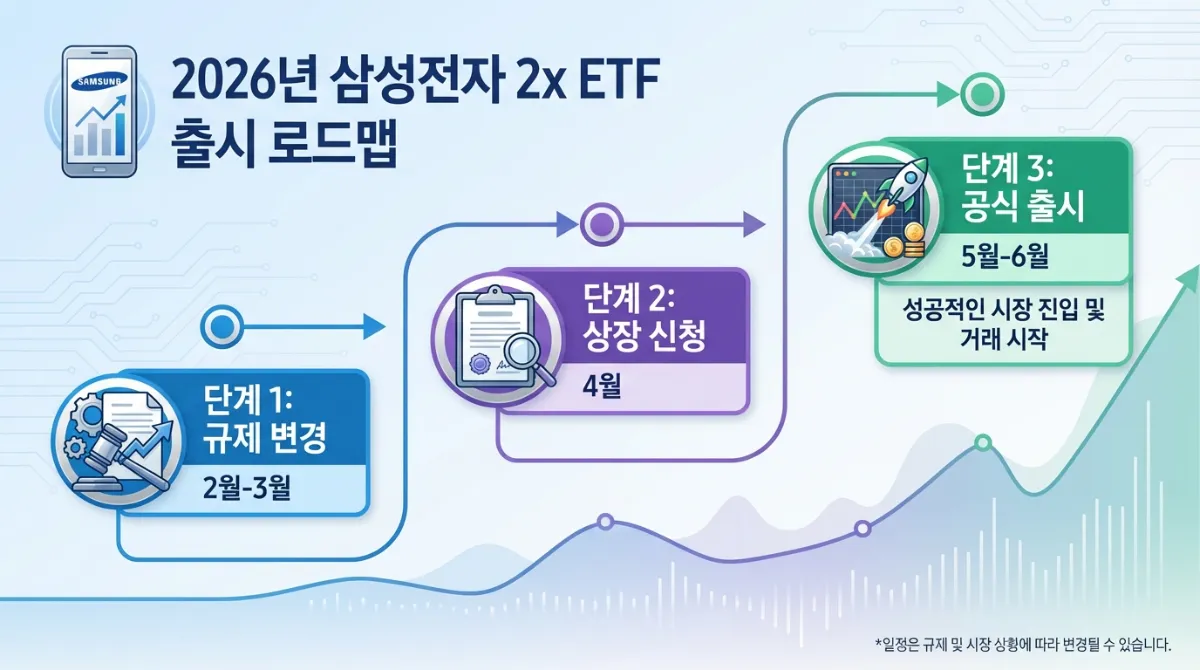 SAMSUNG

2026년 삼성전자 2x ETF 출시 로드맵

단계 1: 규제 변경

2월-3월

단계 2: 상장 신청

4월

단계 3: 공식 출시

5월-6월

성공적인 시장 진입 및 거래 시작

*일정은 규제 및 시장 상황에 따라 변경될 수 있습니다.